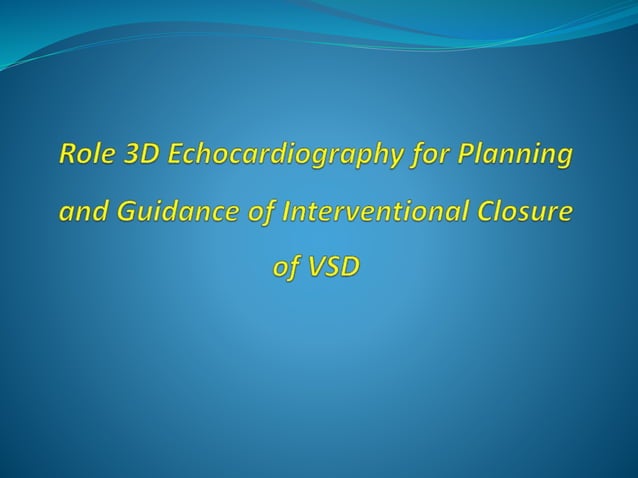 Role 3D Echocardiography for Planning and Guidance of Interventional Closure of VSD